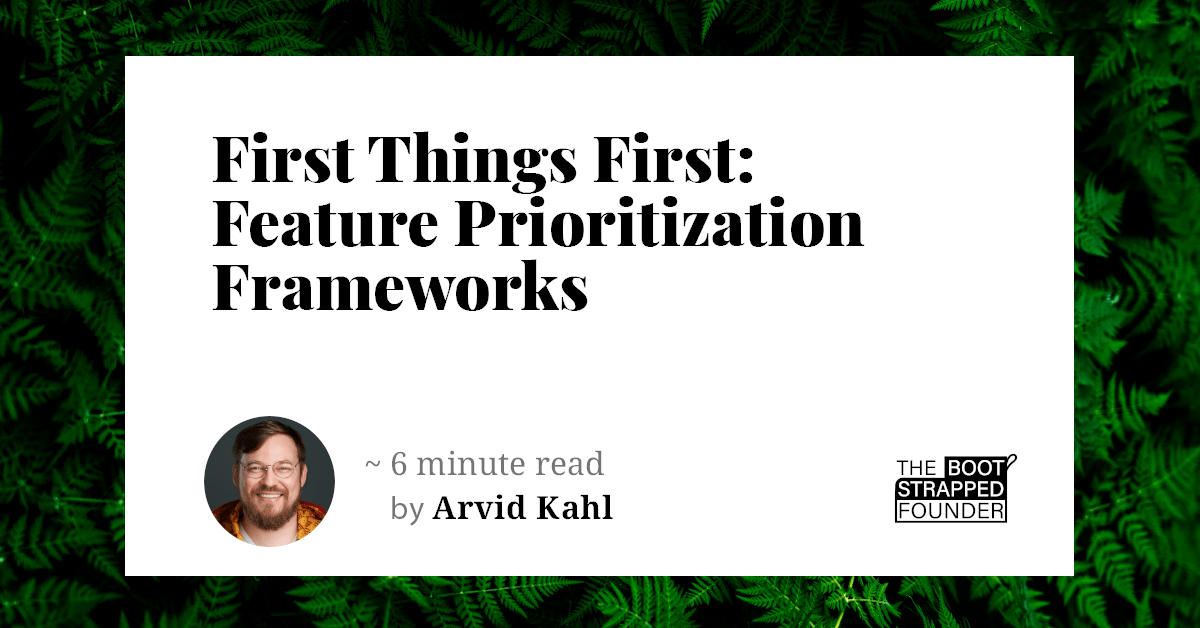 First Things First: Feature Prioritization Frameworks

~ 6 minute read
by Arvid Kahl

THE BOOT STRAPPED FOUNDER